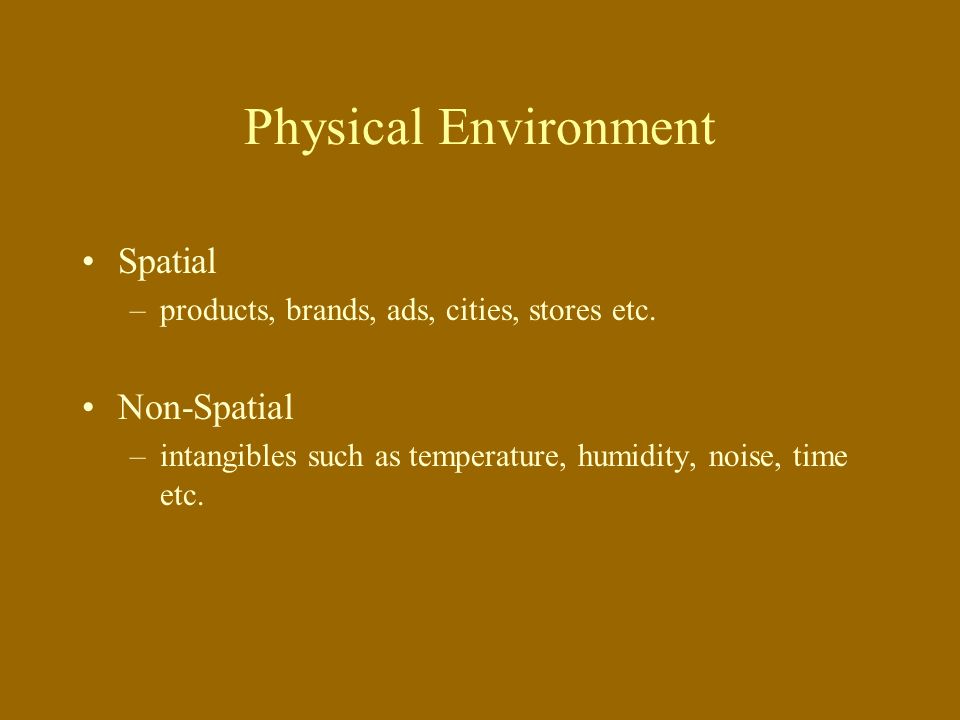 Physical Environment

• Spatial
– products, brands, ads, cities, stores etc.

• Non-Spatial
– intangibles such as temperature, humidity, noise, time etc.